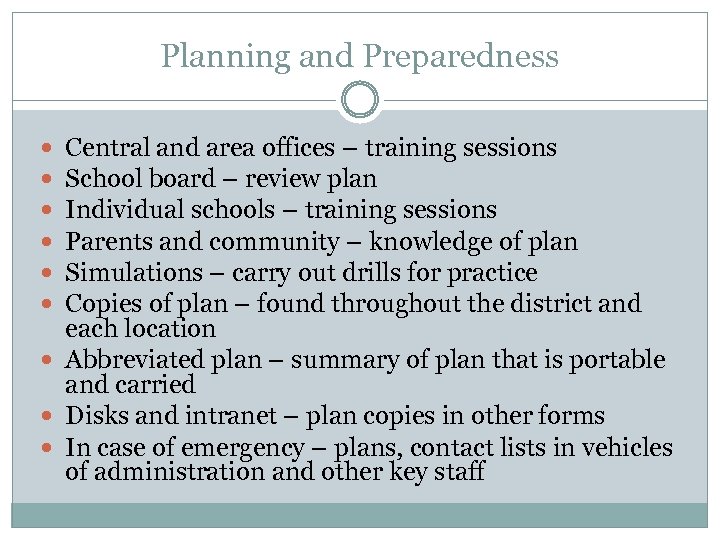 Planning and Preparedness

- Central and area offices – training sessions
- School board – review plan
- Individual schools – training sessions
- Parents and community – knowledge of plan
- Simulations – carry out drills for practice
- Copies of plan – found throughout the district and each location
- Abbreviated plan – summary of plan that is portable and carried
- Disks and intranet – plan copies in other forms
- In case of emergency – plans, contact lists in vehicles of administration and other key staff